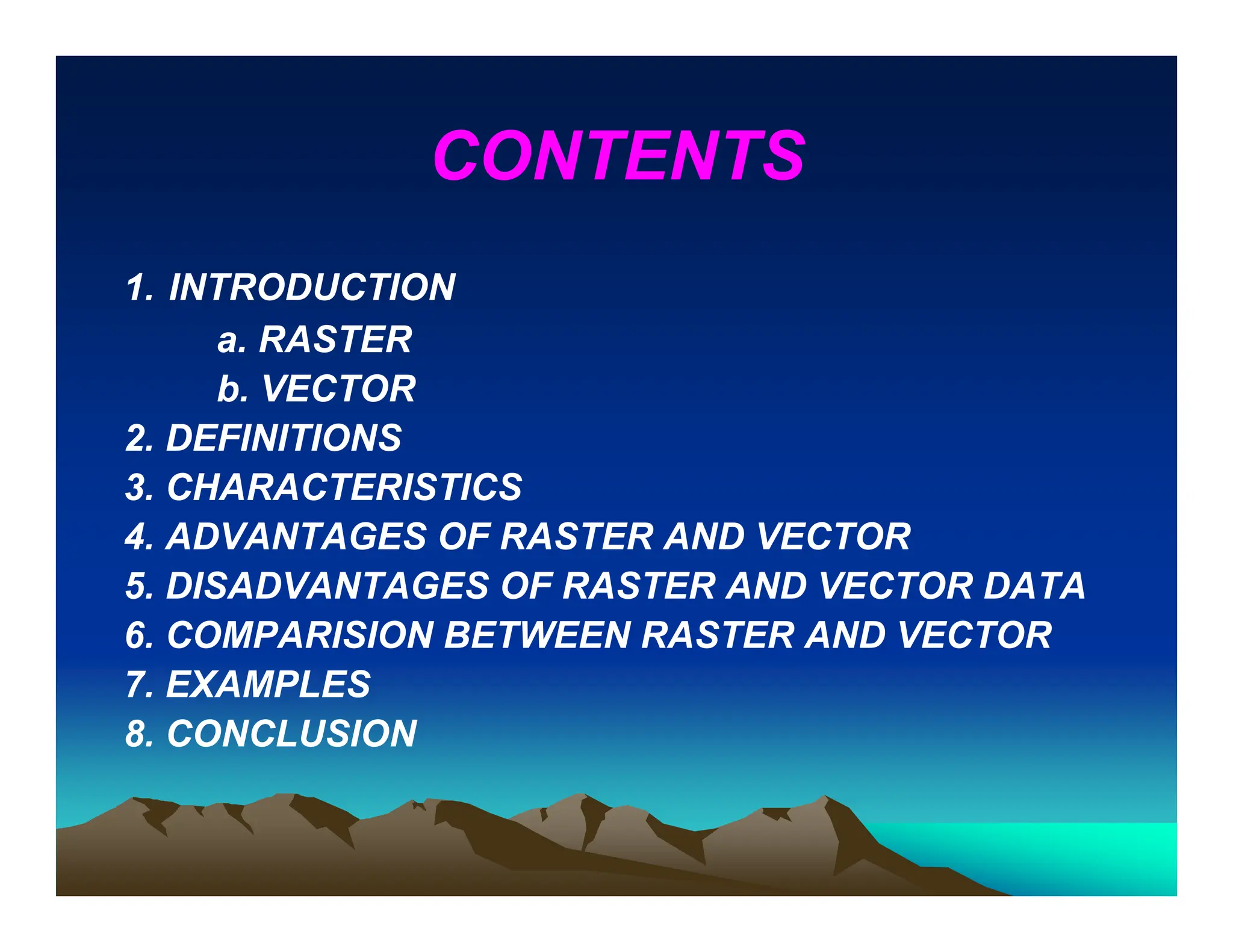 CONTENTS

1. INTRODUCTION
a. RASTER
b. VECTOR
2. DEFINITIONS
3. CHARACTERISTICS
4. ADVANTAGES OF RASTER AND VECTOR
5. DISADVANTAGES OF RASTER AND VECTOR DATA
6. COMPARISION BETWEEN RASTER AND VECTOR
7. EXAMPLES
8. CONCLUSION